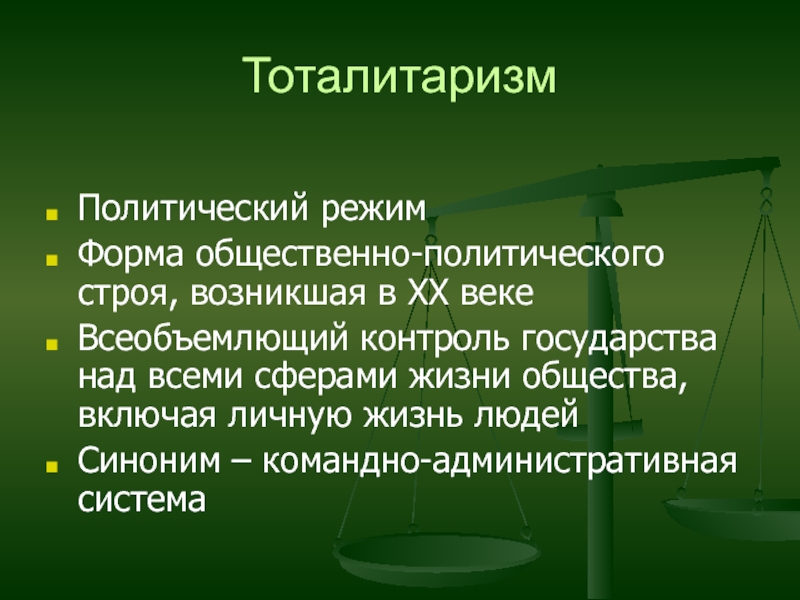 Тоталитаризм

- Политический режим
- Форма общественно-политического строя, возникшая в XX веке
- Всеобъемлющий контроль государства над всеми сферами жизни общества, включая личную жизнь людей
- Синоним – командно-административная система